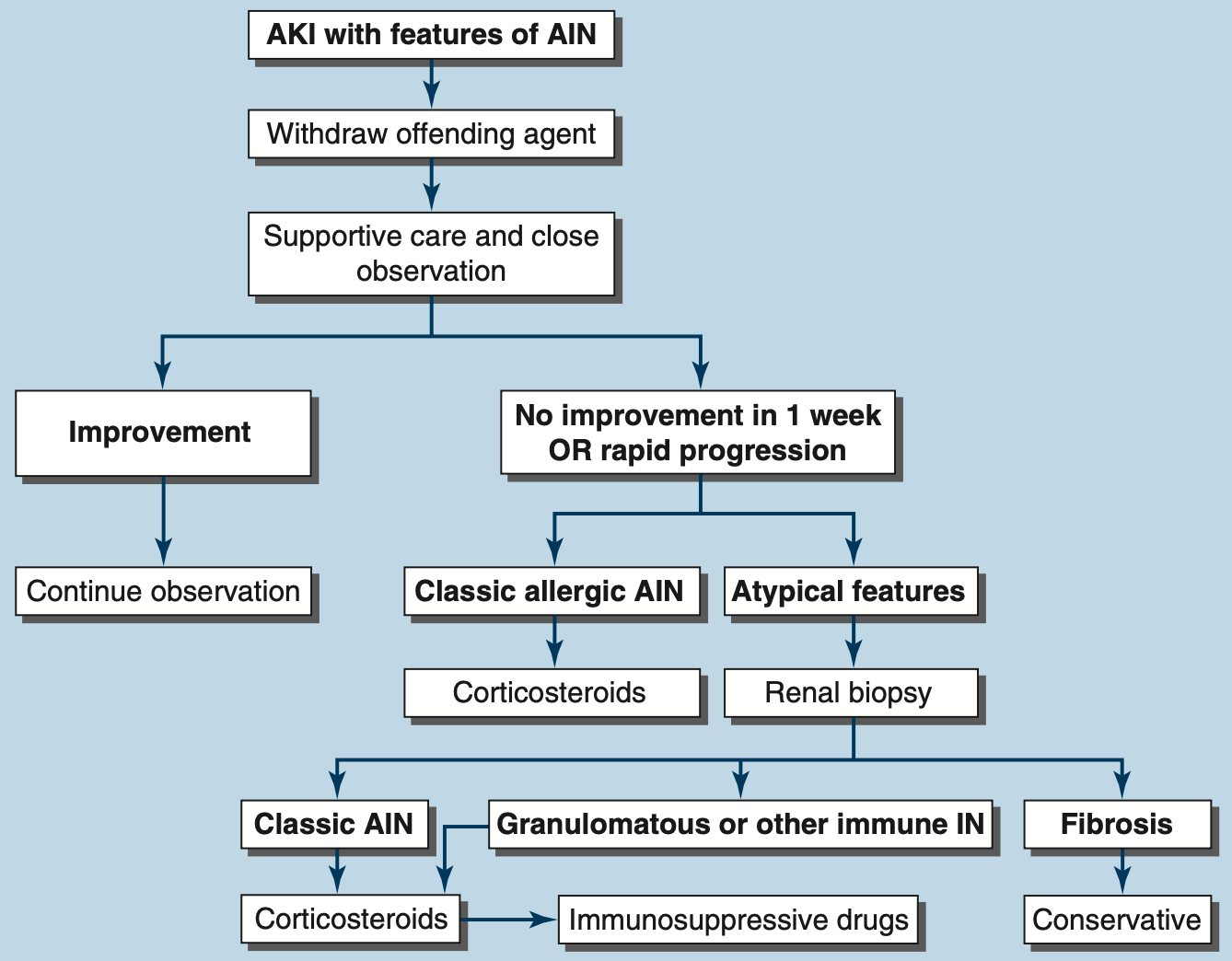 AKI with features of AIN

Withdraw offending agent

Supportive care and close observation

Improvement

No improvement in 1 week OR rapid progression

Continue observation

Classic allergic AIN

Atypical features

Corticosteroids

Renal biopsy

Classic AIN

Granulomatous or other immune IN

Fibrosis

Corticosteroids

Immunosuppressive drugs

Conservative